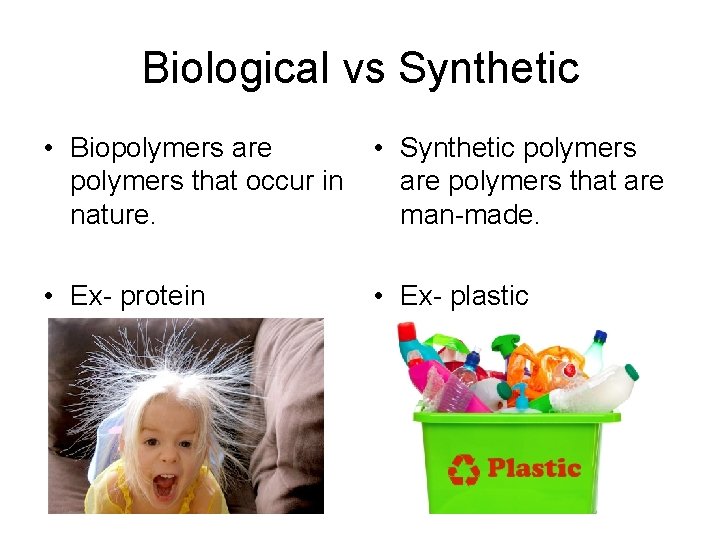 Biological vs Synthetic

• Biopolymers are polymers that occur in nature.

• Ex- protein

• Synthetic polymers are polymers that are man-made.

• Ex- plastic

Plastic